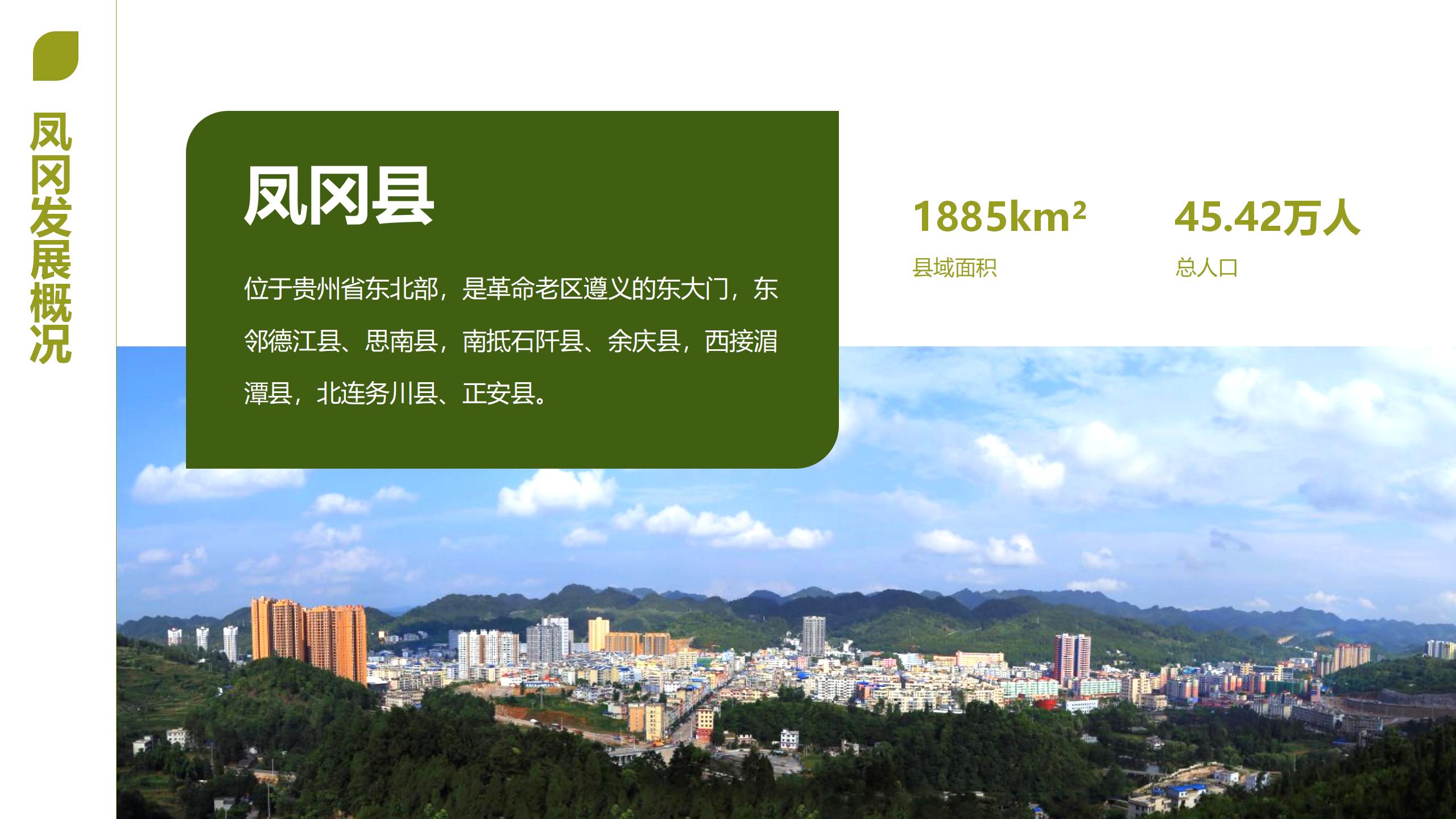 凤冈发展概况

凤冈县

位于贵州省东北部，是革命老区遵义的东大门，东邻德江县、思南县，南抵石阡县、余庆县，西接湄潭县，北连务川县、正安县。

1885km²
县域面积

45.42万人
总人口